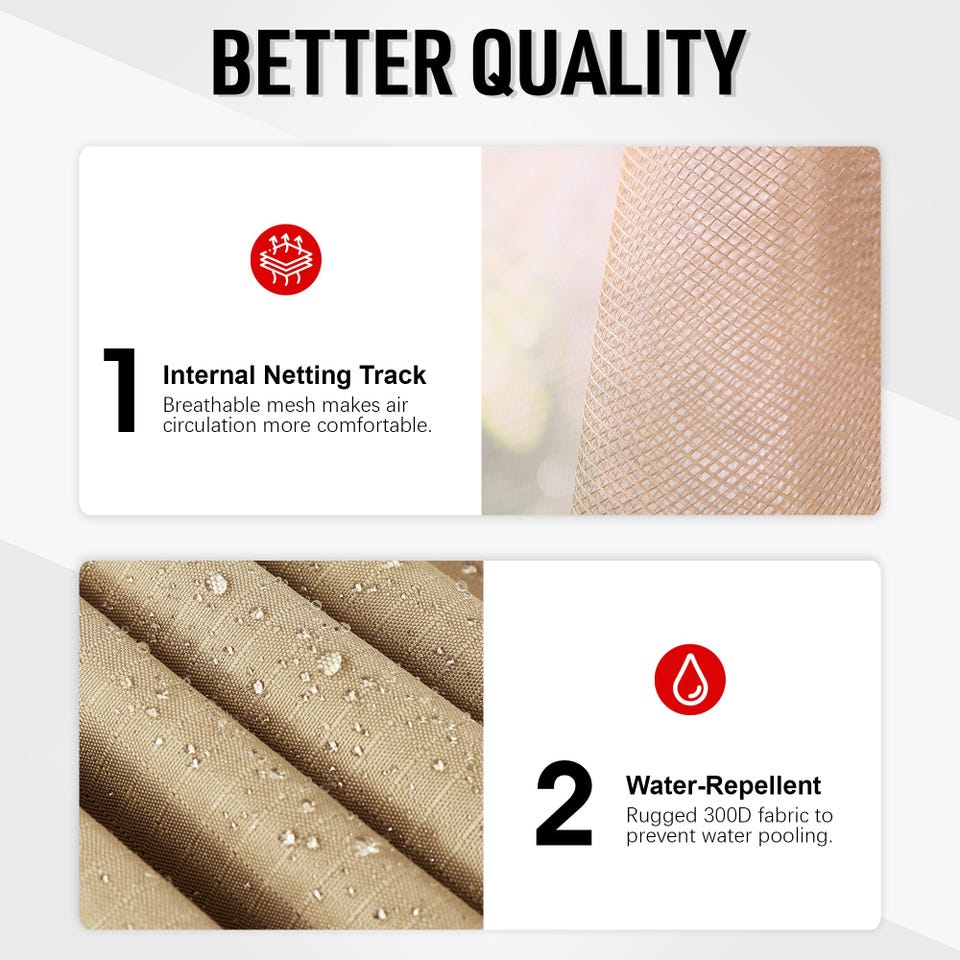 BETTER QUALITY

1 Internal Netting Track
Breathable mesh makes air circulation more comfortable.

2 Water-Repellent
Rugged 300D fabric to prevent water pooling.